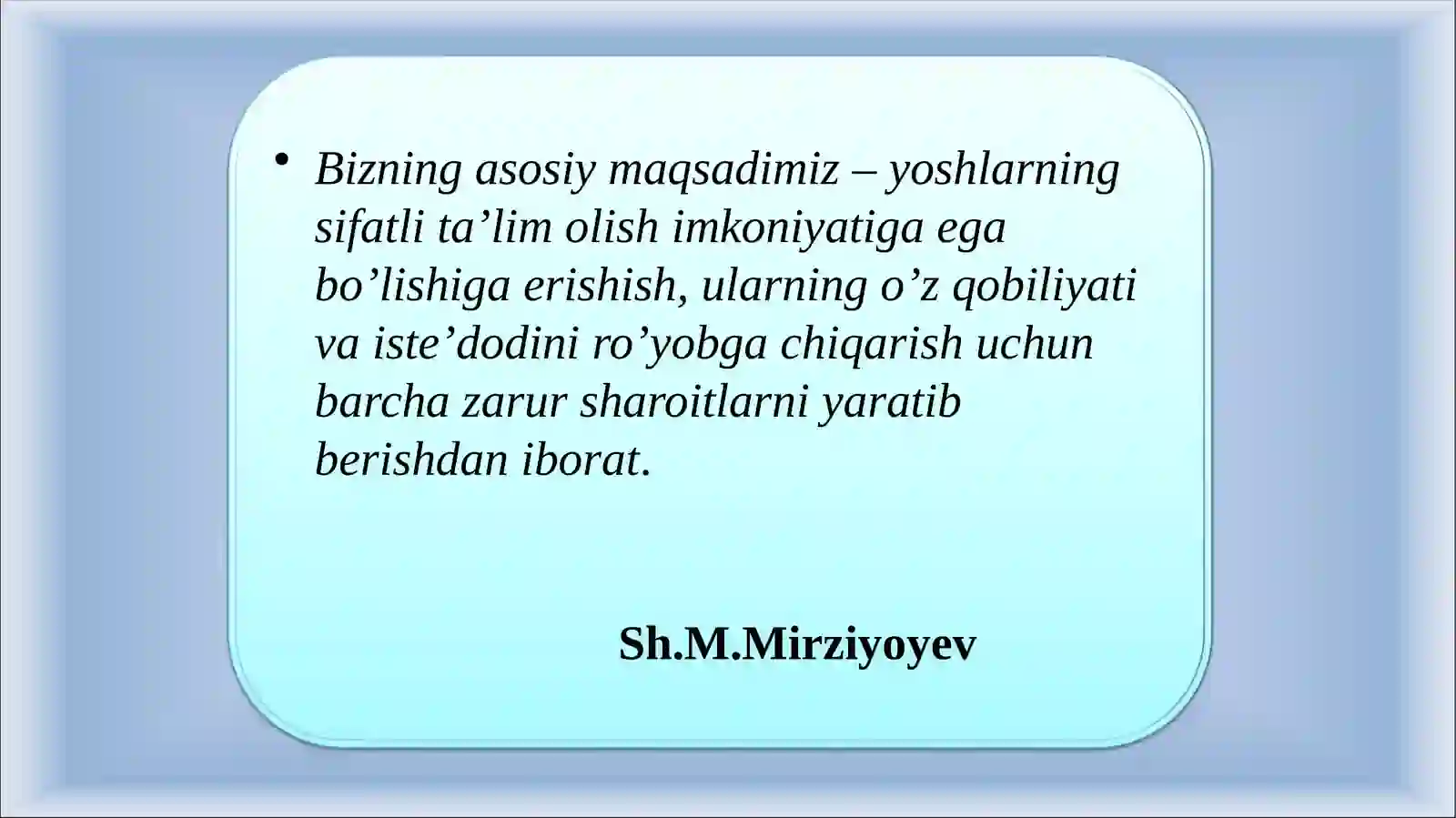 • Bizning asosiy maqsadimiz – yoshlarning sifatli ta’lim olish imkoniyatiga ega bo’lishiga erishish, ularning o’z qobiliyati va iste’dodini ro’yobga chiqarish uchun barcha zarur sharoitlarni yaratib berishdan iborat.

Sh.M.Mirziyoyev